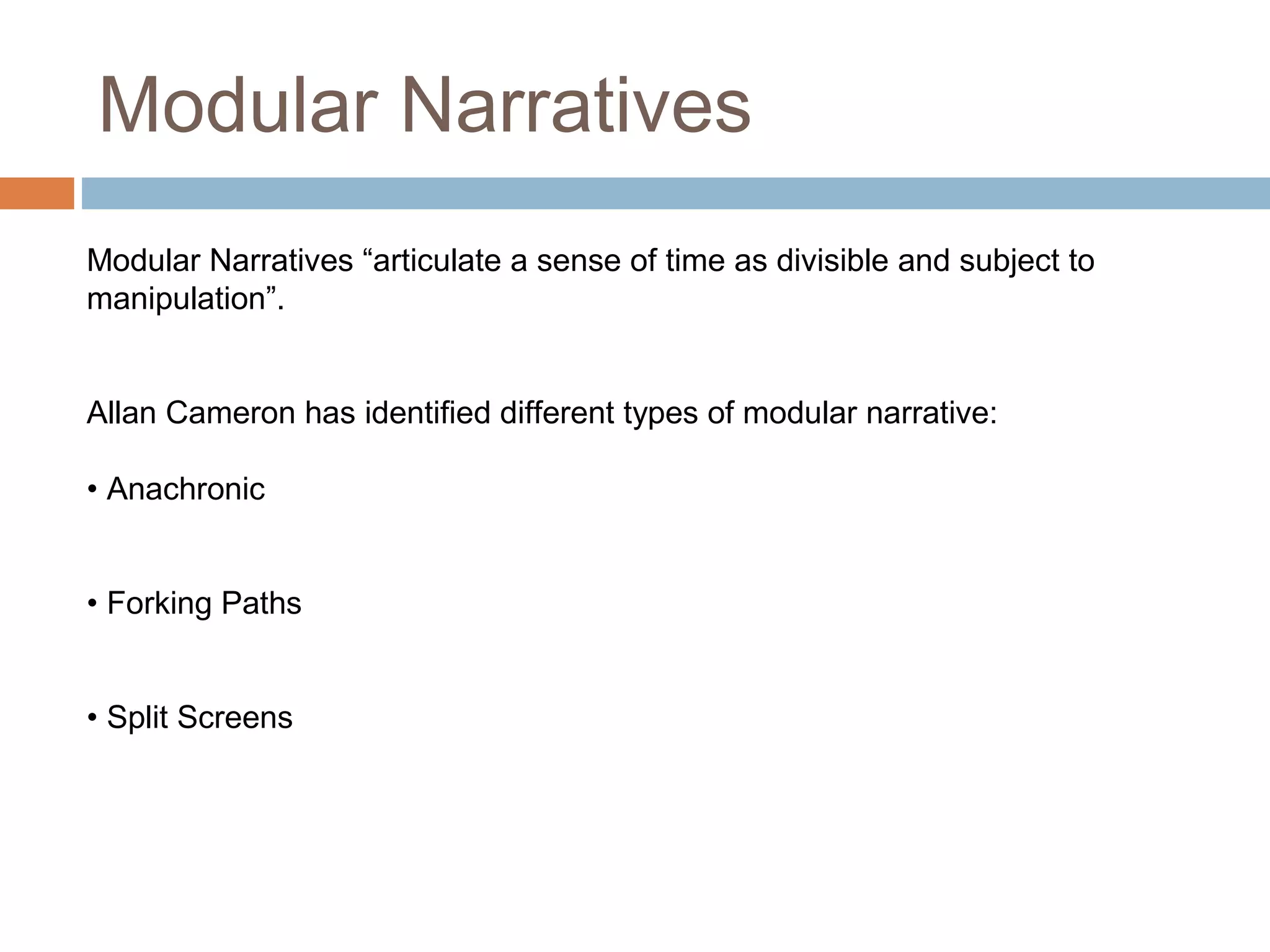 Modular Narratives

Modular Narratives “articulate a sense of time as divisible and subject to manipulation”.

Allan Cameron has identified different types of modular narrative:

• Anachronic

• Forking Paths

• Split Screens